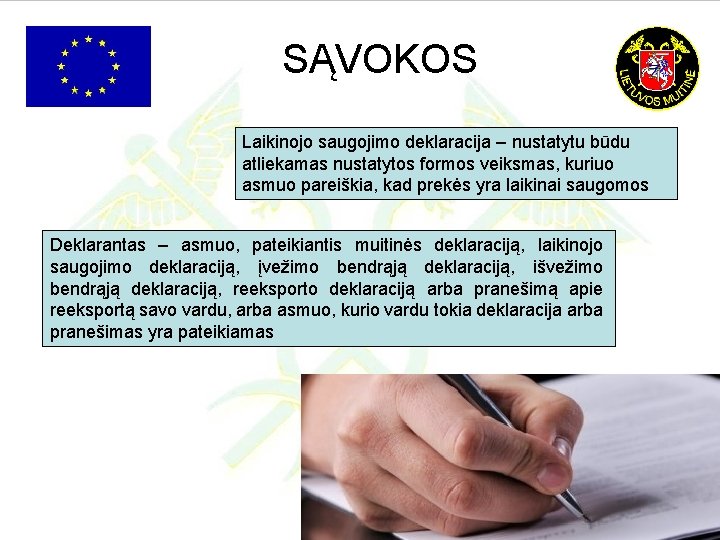 SĄVOKOS

LIETUVOS MUITINĖ

Laikinojo saugojimo deklaracija – nustatytu būdu atliekamas nustatytos formos veiksmas, kuriuo asmuo pareiškia, kad prekės yra laikinai saugomos

Deklarantas – asmuo, pateikiantis muitinės deklaraciją, laikinojo saugojimo deklaraciją, įvežimo bendrąją deklaraciją, išvežimo bendrąją deklaraciją, reeksporto deklaraciją arba pranešimą apie reeksportą savo vardu, arba asmuo, kurio vardu tokia deklaracija arba pranešimas yra pateikiamas